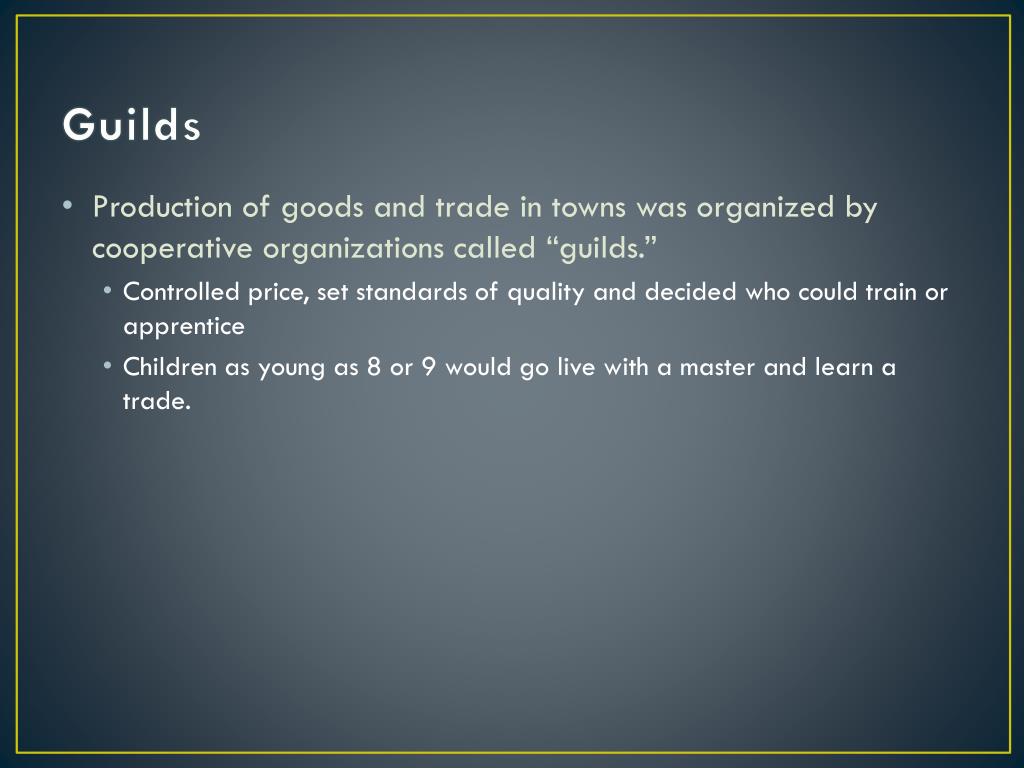 Guilds

• Production of goods and trade in towns was organized by cooperative organizations called “guilds.”
  • Controlled price, set standards of quality and decided who could train or apprentice
  • Children as young as 8 or 9 would go live with a master and learn a trade.